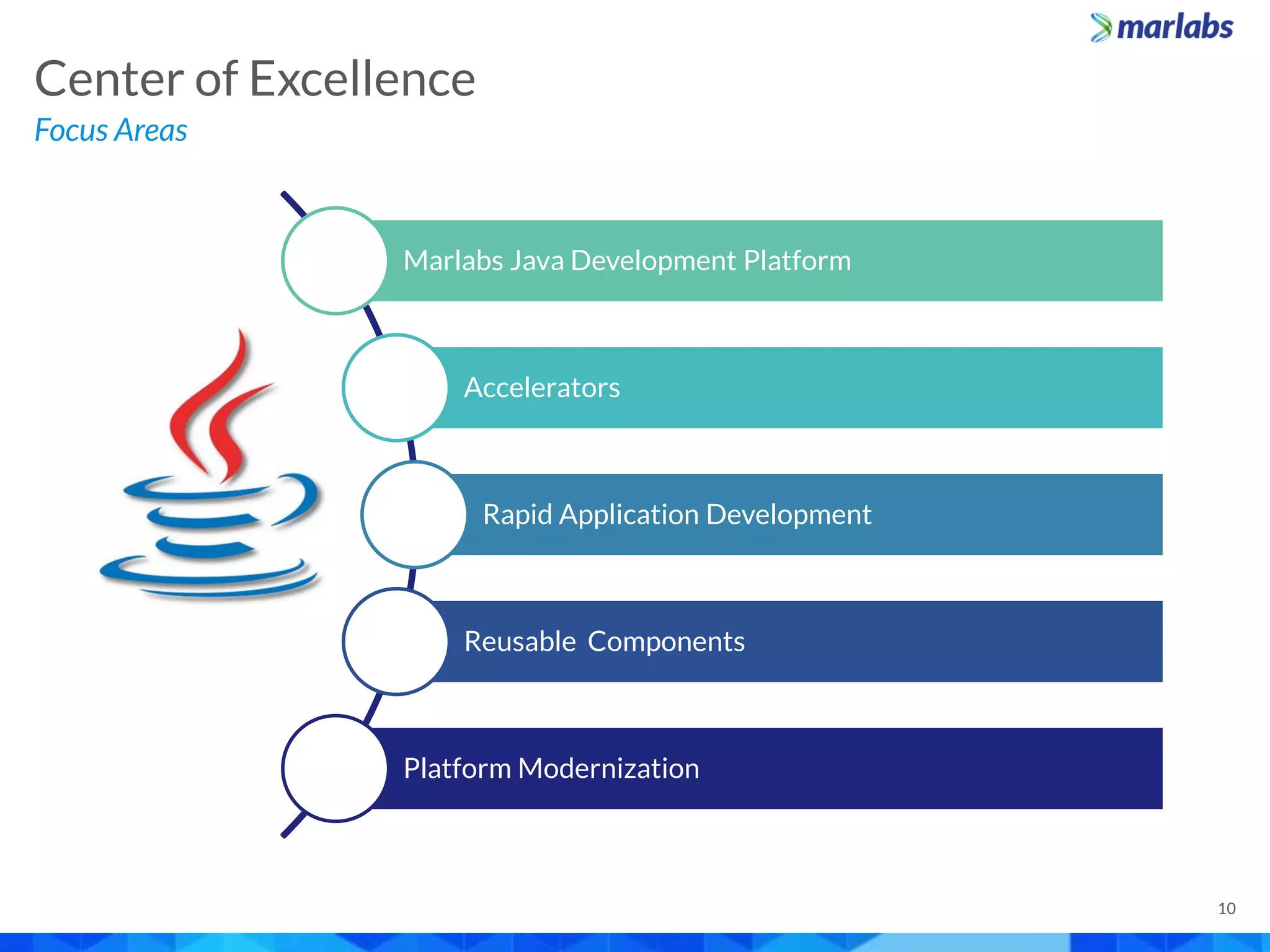 marlabs

Center of Excellence

Focus Areas

Marlabs Java Development Platform

Accelerators

Rapid Application Development

Reusable Components

Platform Modernization

10